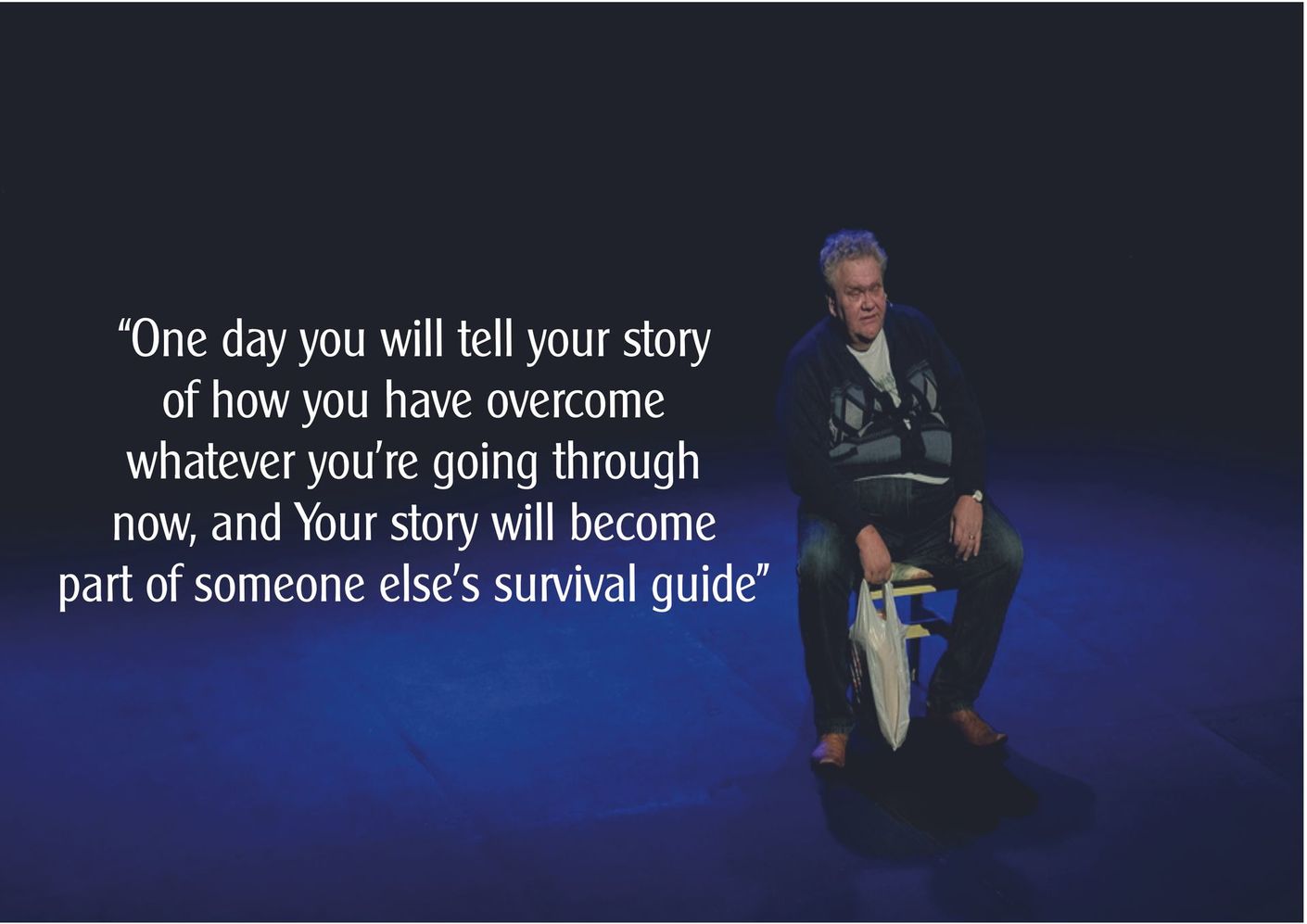 “One day you will tell your story of how you have overcome whatever you’re going through now, and Your story will become part of someone else’s survival guide”